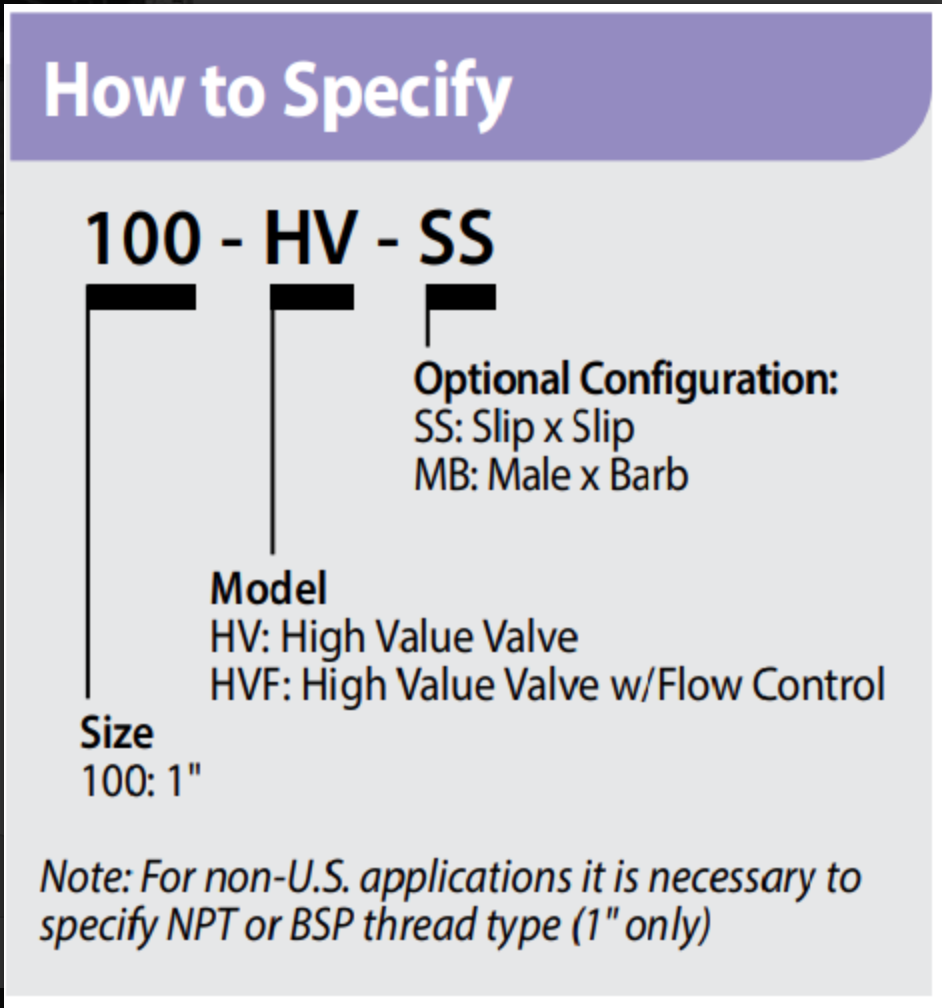 How to Specify

100 - HV - SS

Optional Configuration:
SS: Slip x Slip
MB: Male x Barb

Model
HV: High Value Valve
HVF: High Value Valve w/Flow Control

Size
100: 1"

Note: For non-U.S. applications it is necessary to specify NPT or BSP thread type (1" only)